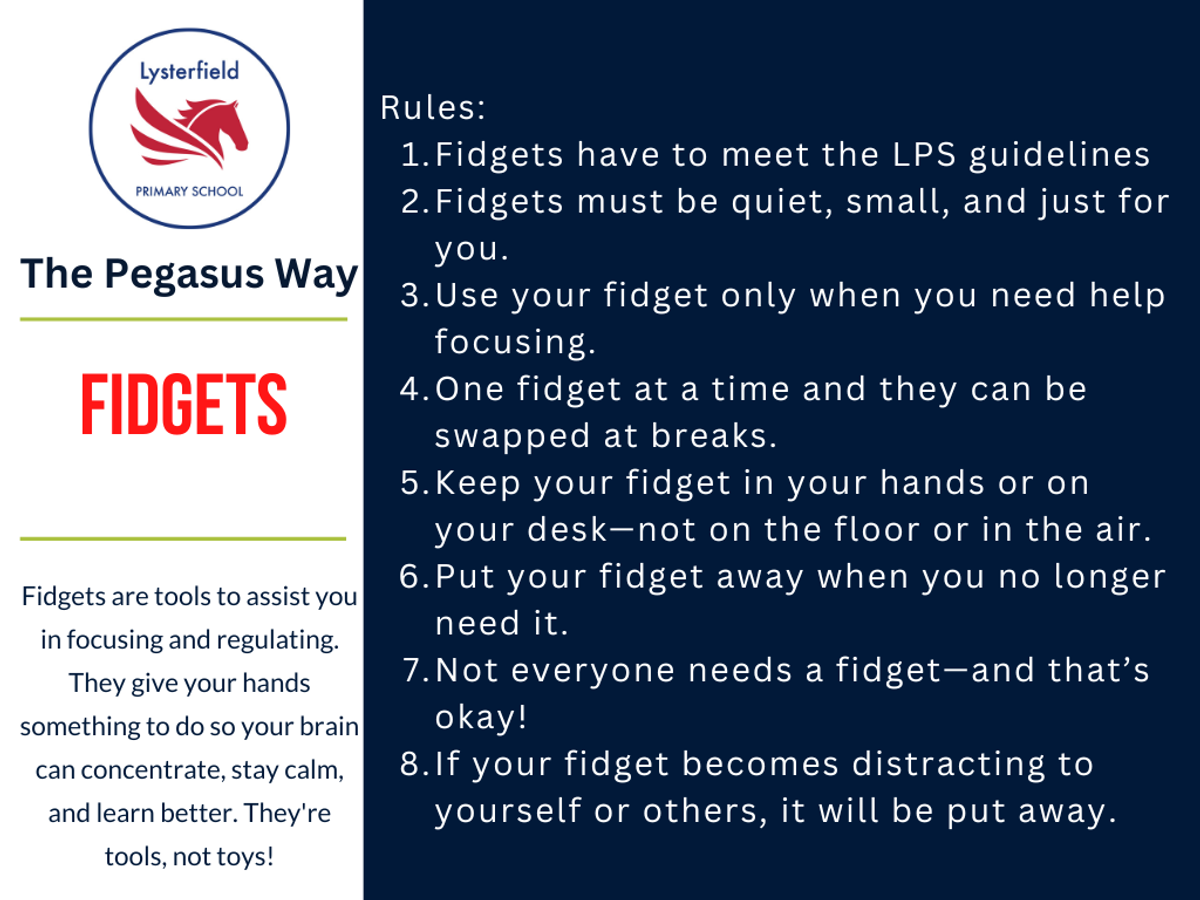 Lysterfield
PRIMARY SCHOOL

The Pegasus Way

FIDGETS

Fidgets are tools to assist you in focusing and regulating. They give your hands something to do so your brain can concentrate, stay calm, and learn better. They're tools, not toys!

Rules:
1. Fidgets have to meet the LPS guidelines
2. Fidgets must be quiet, small, and just for you.
3. Use your fidget only when you need help focusing.
4. One fidget at a time and they can be swapped at breaks.
5. Keep your fidget in your hands or on your desk—not on the floor or in the air.
6. Put your fidget away when you no longer need it.
7. Not everyone needs a fidget—and that's okay!
8. If your fidget becomes distracting to yourself or others, it will be put away.